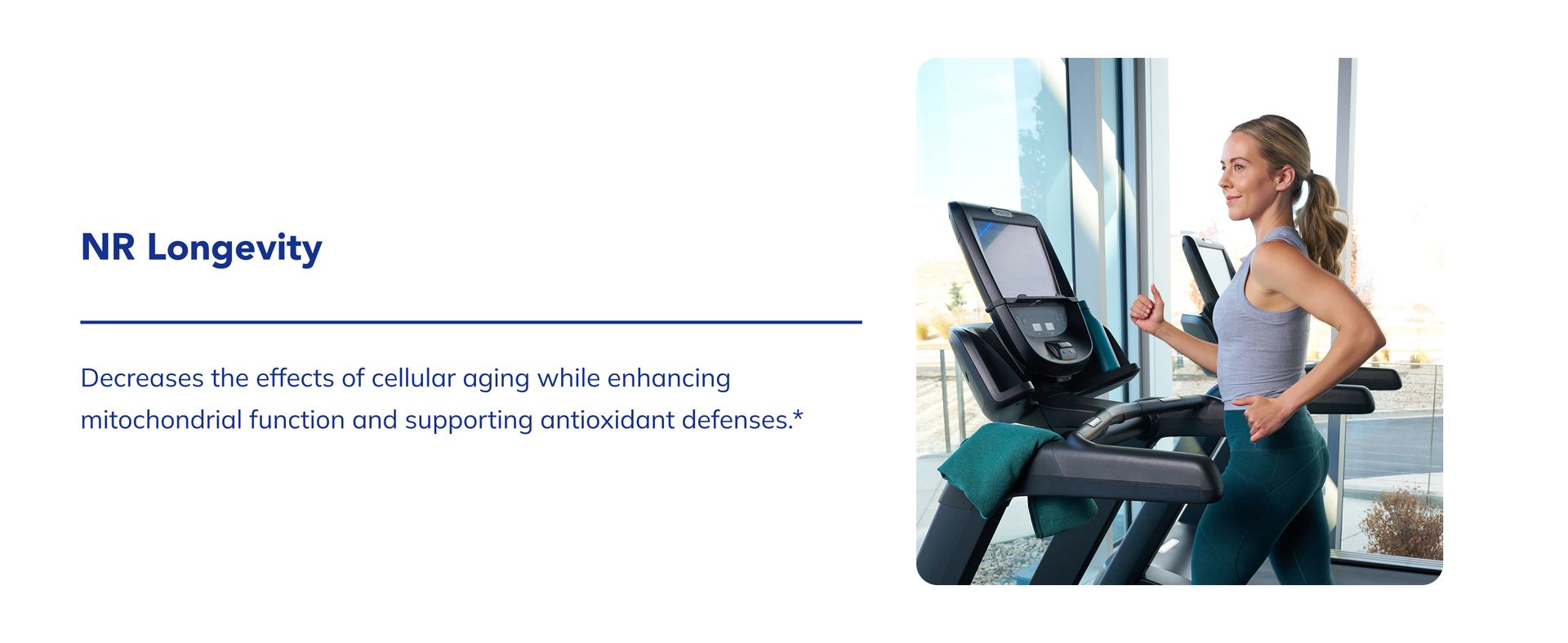 NR Longevity

Decreases the effects of cellular aging while enhancing mitochondrial function and supporting antioxidant defenses.*